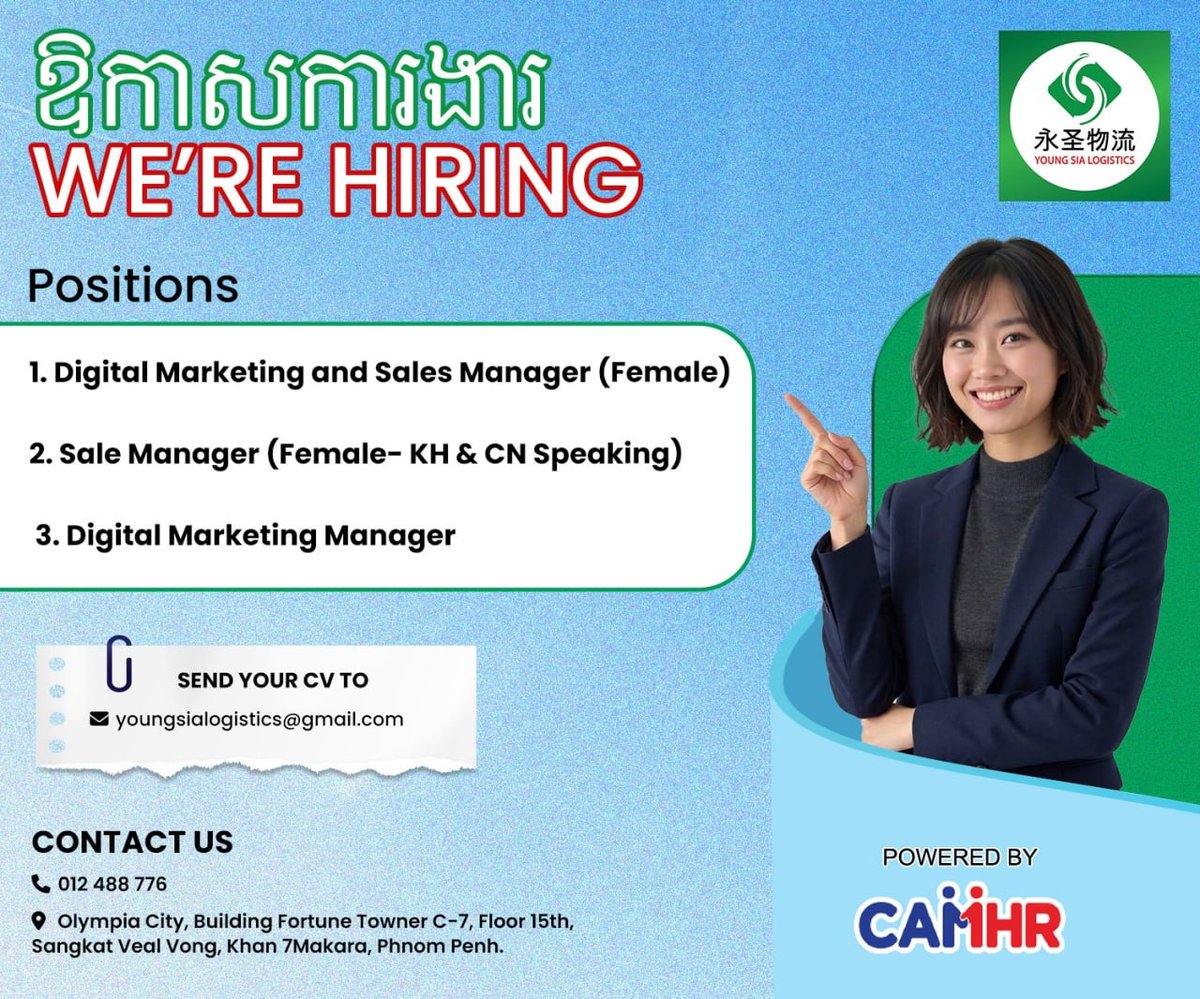 ឱកាសការងារ
WE'RE HIRING

永圣物流
YOUNG SIA LOGISTICS

Positions

1. Digital Marketing and Sales Manager (Female)

2. Sale Manager (Female- KH & CN Speaking)

3. Digital Marketing Manager

SEND YOUR CV TO
youngsialogistics@gmail.com

CONTACT US
012 488 776
Olympia City, Building Fortune Towner C-7, Floor 15th, Sangkat Veal Vong, Khan 7Makara, Phnom Penh.

POWERED BY
CAMHR